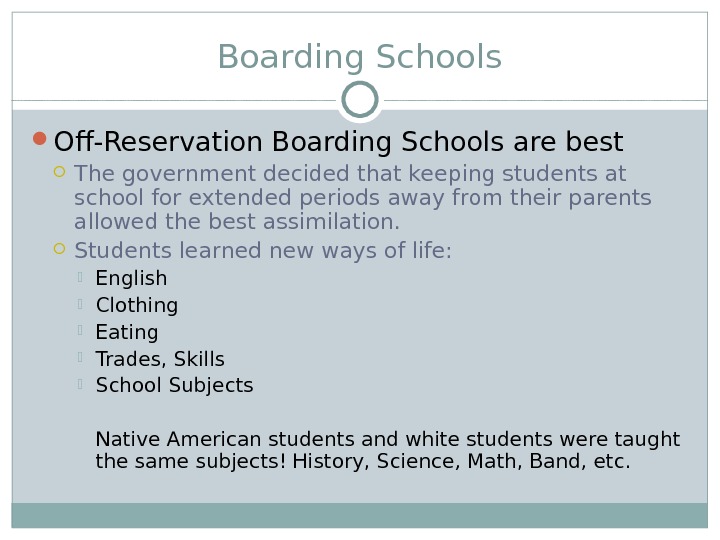 Boarding Schools

Off-Reservation Boarding Schools are best

The government decided that keeping students at school for extended periods away from their parents allowed the best assimilation.

Students learned new ways of life:

English

Clothing

Eating

Trades, Skills

School Subjects

Native American students and white students were taught the same subjects! History, Science, Math, Band, etc.